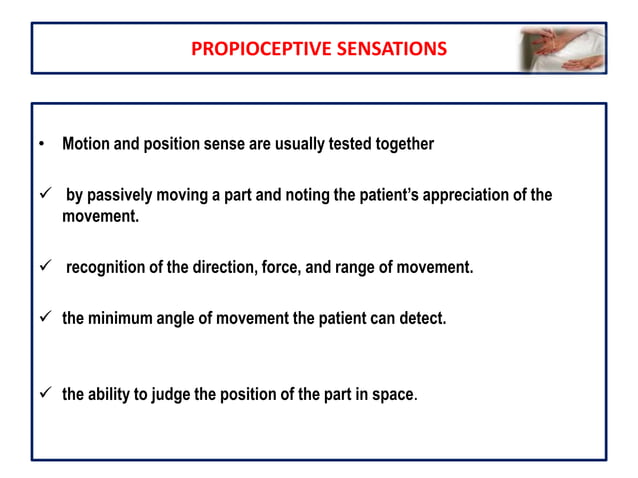 PROPIOCEPTIVE SENSATIONS

• Motion and position sense are usually tested together

✓ by passively moving a part and noting the patient's appreciation of the movement.

✓ recognition of the direction, force, and range of movement.

✓ the minimum angle of movement the patient can detect.

✓ the ability to judge the position of the part in space.